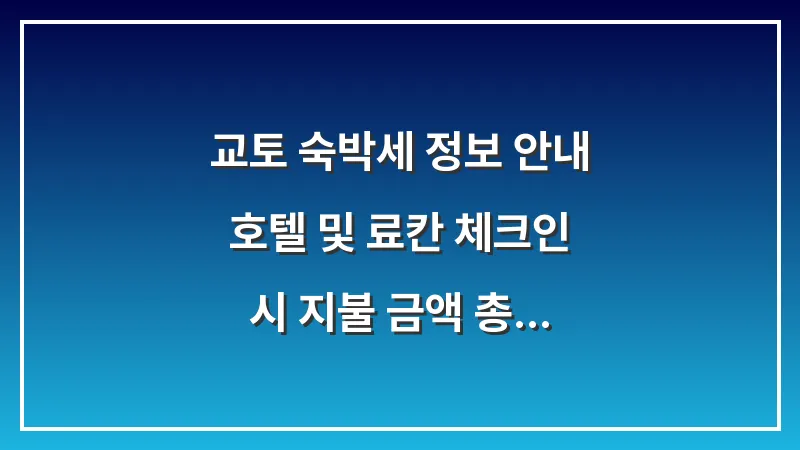 교토 숙박세 정보 안내
호텔 및 료칸 체크인
시 지불 금액 총...